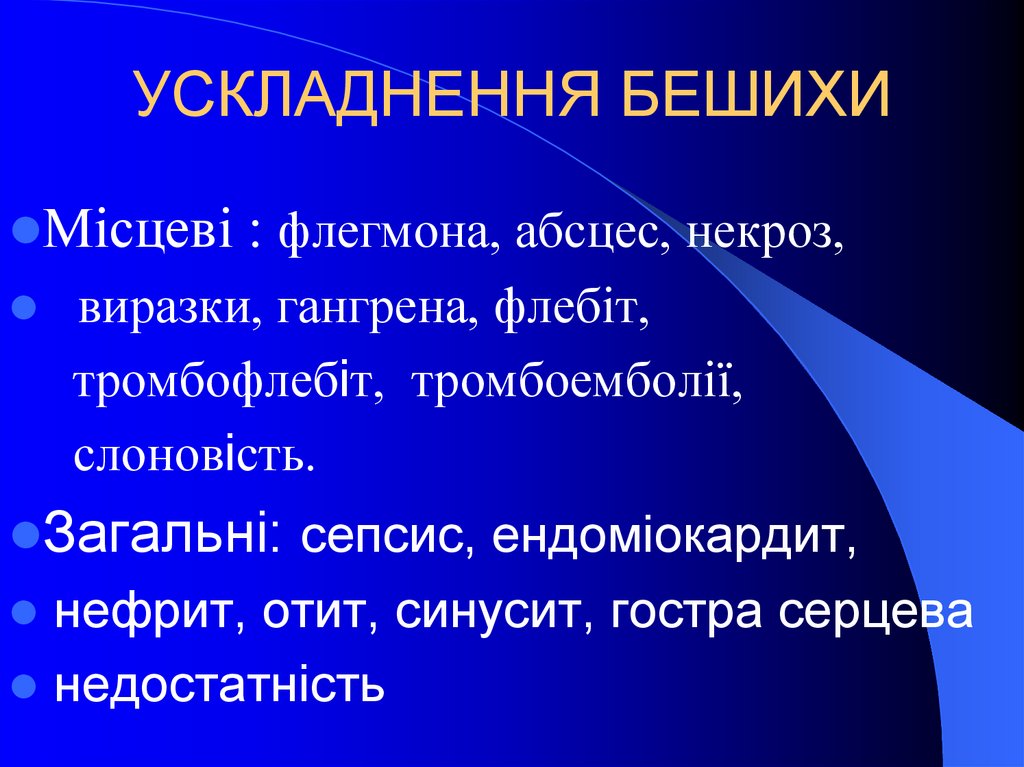 УСКЛАДНЕННЯ БЕШИХИ

Місцеві : флегмона, абсцес, некроз,

виразки, гангрена, флебіт, тромбофлебіт, тромбоемболії, слоновість.

Загальні: сепсис, ендоміокардит,

нефрит, отит, синусит, гостра серцева

недостатність